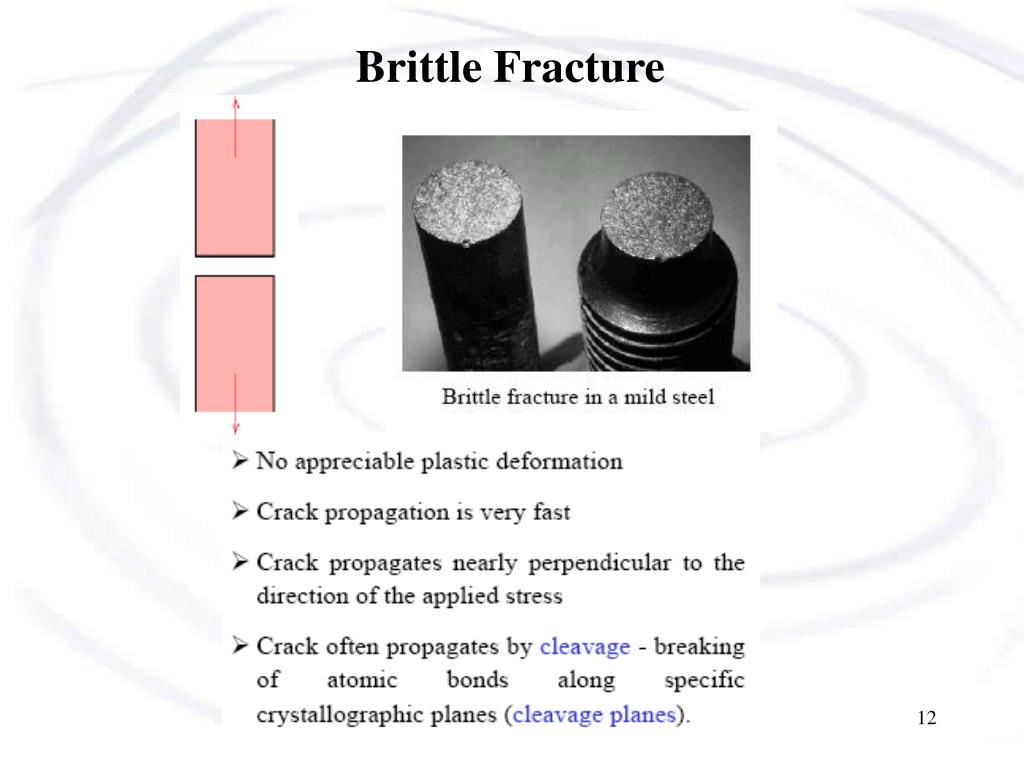 Brittle Fracture

Brittle fracture in a mild steel

➢ No appreciable plastic deformation

➢ Crack propagation is very fast

➢ Crack propagates nearly perpendicular to the direction of the applied stress

➢ Crack often propagates by cleavage - breaking of atomic bonds along specific crystallographic planes (cleavage planes).

12